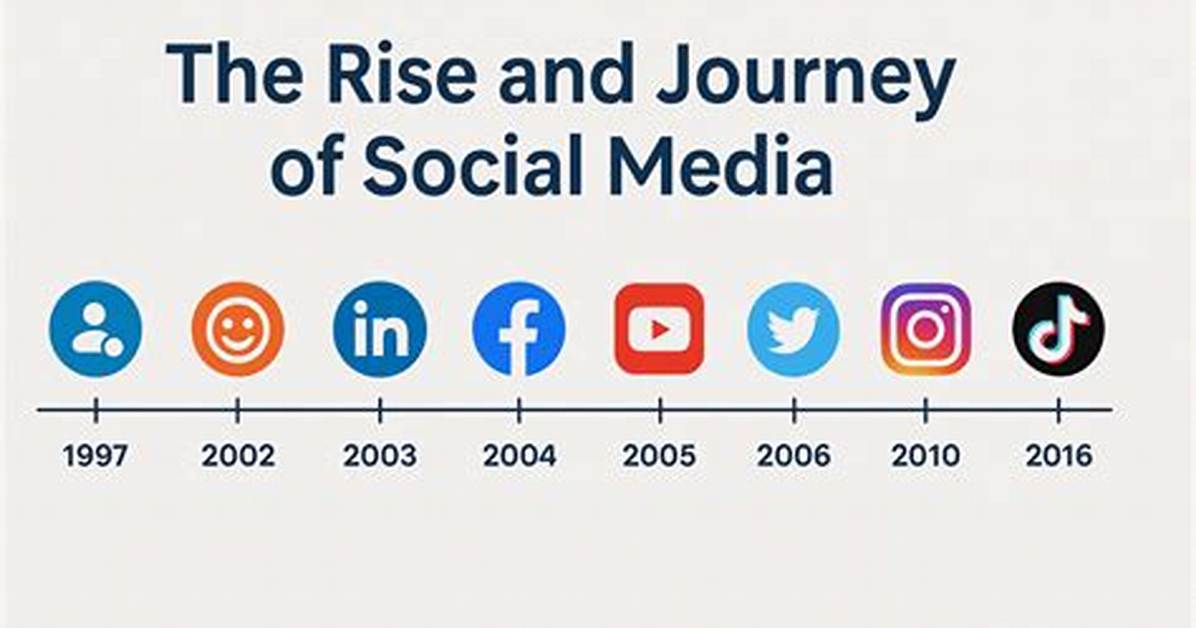 The Rise and Journey of Social Media

in

f

1997

2002

2003

2004

2005

2006

2010

2016